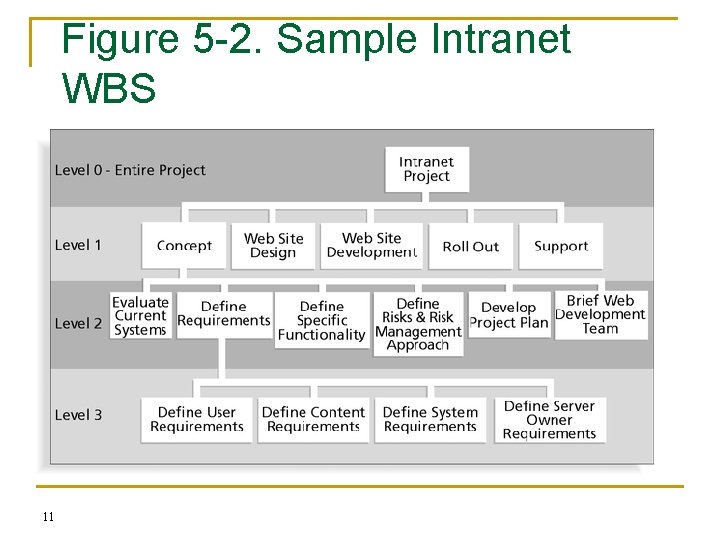 Figure 5-2. Sample Intranet WBS

Level 0 - Entire Project

Intranet Project

Level 1

Concept

Web Site Design

Web Site Development

Roll Out

Support

Level 2

Evaluate Current Systems

Define Requirements

Define Specific Functionality

Define Risks & Risk Management Approach

Develop Project Plan

Brief Web Development Team

Level 3

Define User Requirements

Define Content Requirements

Define System Requirements

Define Server Owner Requirements

11